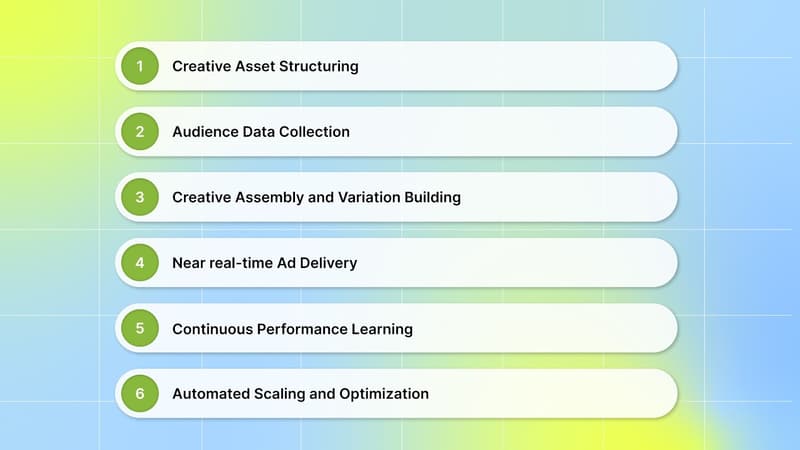 1 Creative Asset Structuring

2 Audience Data Collection

3 Creative Assembly and Variation Building

4 Near real-time Ad Delivery

5 Continuous Performance Learning

6 Automated Scaling and Optimization